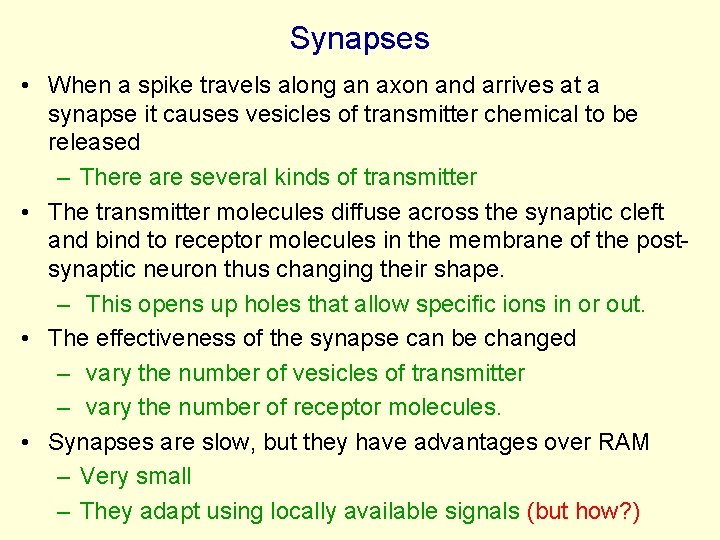 Synapses

• When a spike travels along an axon and arrives at a synapse it causes vesicles of transmitter chemical to be released
– There are several kinds of transmitter
• The transmitter molecules diffuse across the synaptic cleft and bind to receptor molecules in the membrane of the post-synaptic neuron thus changing their shape.
– This opens up holes that allow specific ions in or out.
• The effectiveness of the synapse can be changed
– vary the number of vesicles of transmitter
– vary the number of receptor molecules.
• Synapses are slow, but they have advantages over RAM
– Very small
– They adapt using locally available signals (but how?)